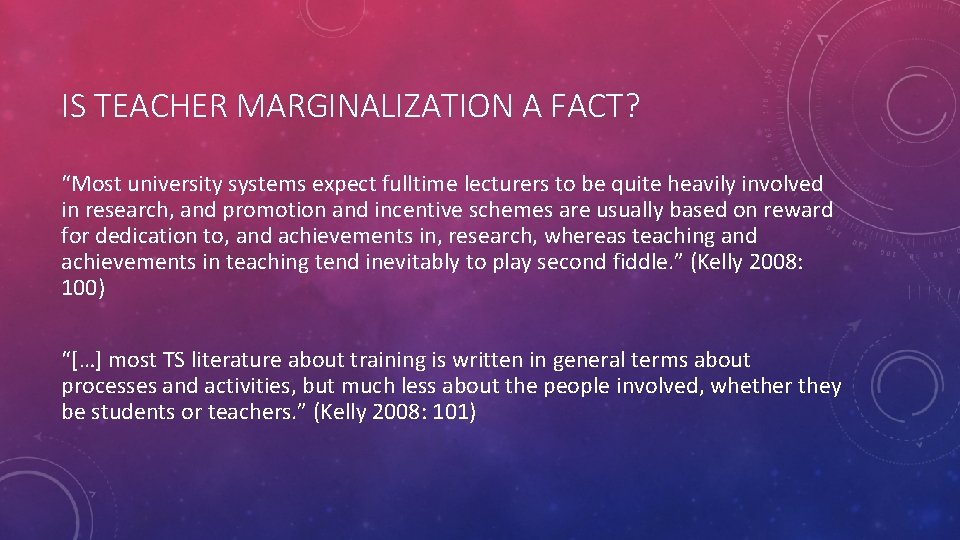 IS TEACHER MARGINALIZATION A FACT?

“Most university systems expect fulltime lecturers to be quite heavily involved in research, and promotion and incentive schemes are usually based on reward for dedication to, and achievements in, research, whereas teaching and achievements in teaching tend inevitably to play second fiddle.” (Kelly 2008: 100)

“[…] most TS literature about training is written in general terms about processes and activities, but much less about the people involved, whether they be students or teachers.” (Kelly 2008: 101)